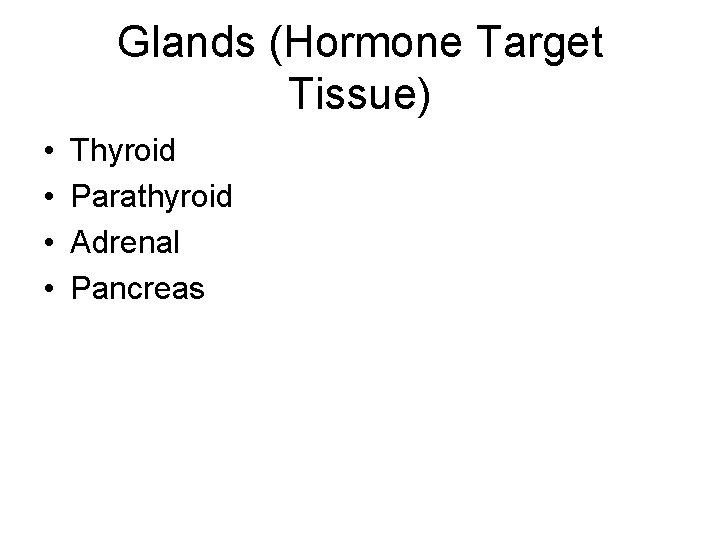 Glands (Hormone Target Tissue)

• Thyroid
• Parathyroid
• Adrenal
• Pancreas